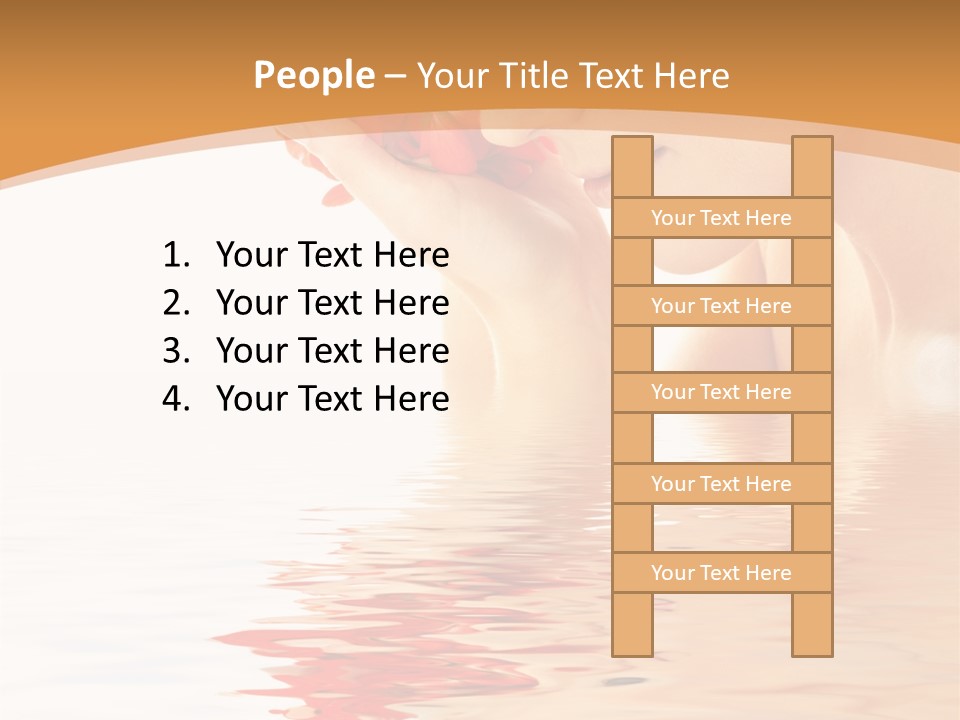 People – Your Title Text Here

1. Your Text Here
2. Your Text Here
3. Your Text Here
4. Your Text Here

Your Text Here

Your Text Here

Your Text Here

Your Text Here

Your Text Here